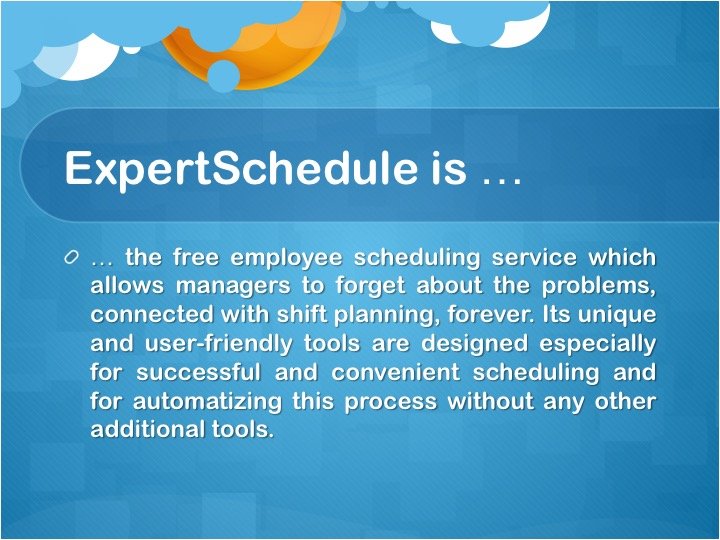 ExpertSchedule is …

… the free employee scheduling service which allows managers to forget about the problems, connected with shift planning, forever. Its unique and user-friendly tools are designed especially for successful and convenient scheduling and for automatizing this process without any other additional tools.